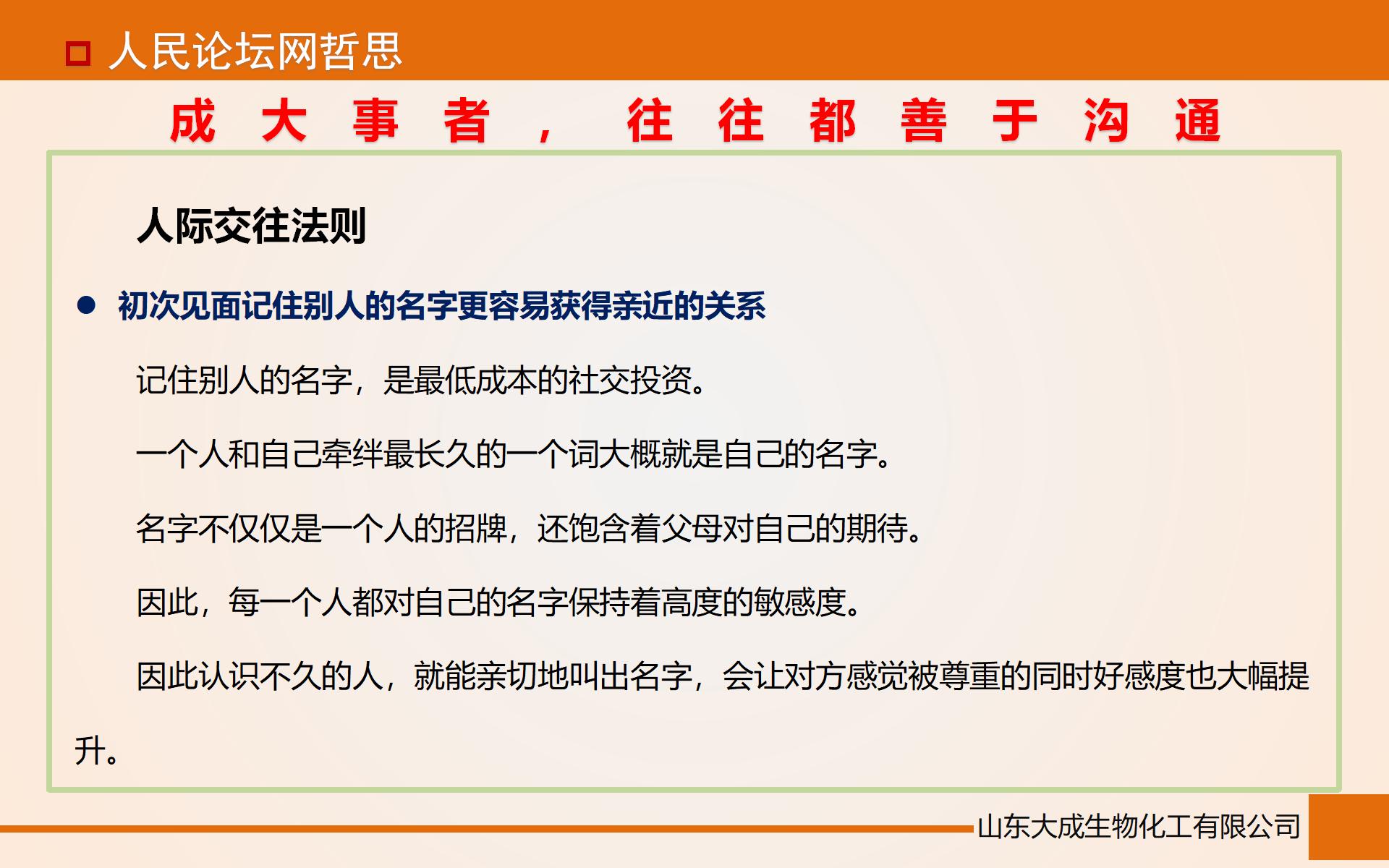 人民论坛网哲思

成大事者，往往都善于沟通

人际交往法则

● 初次见面记住别人的名字更容易获得亲近的关系

记住别人的名字，是最低成本的社交投资。

一个人和自己牵绊最长久的一个词大概就是自己的名字。

名字不仅仅是一个人的招牌，还饱含着父母对自己的期待。

因此，每一个人都对自己的名字保持着高度的敏感度。

因此认识不久的人，就能亲切地叫出名字，会让对方感觉被尊重的同时好感度也大幅提升。

山东大成生物化工有限公司